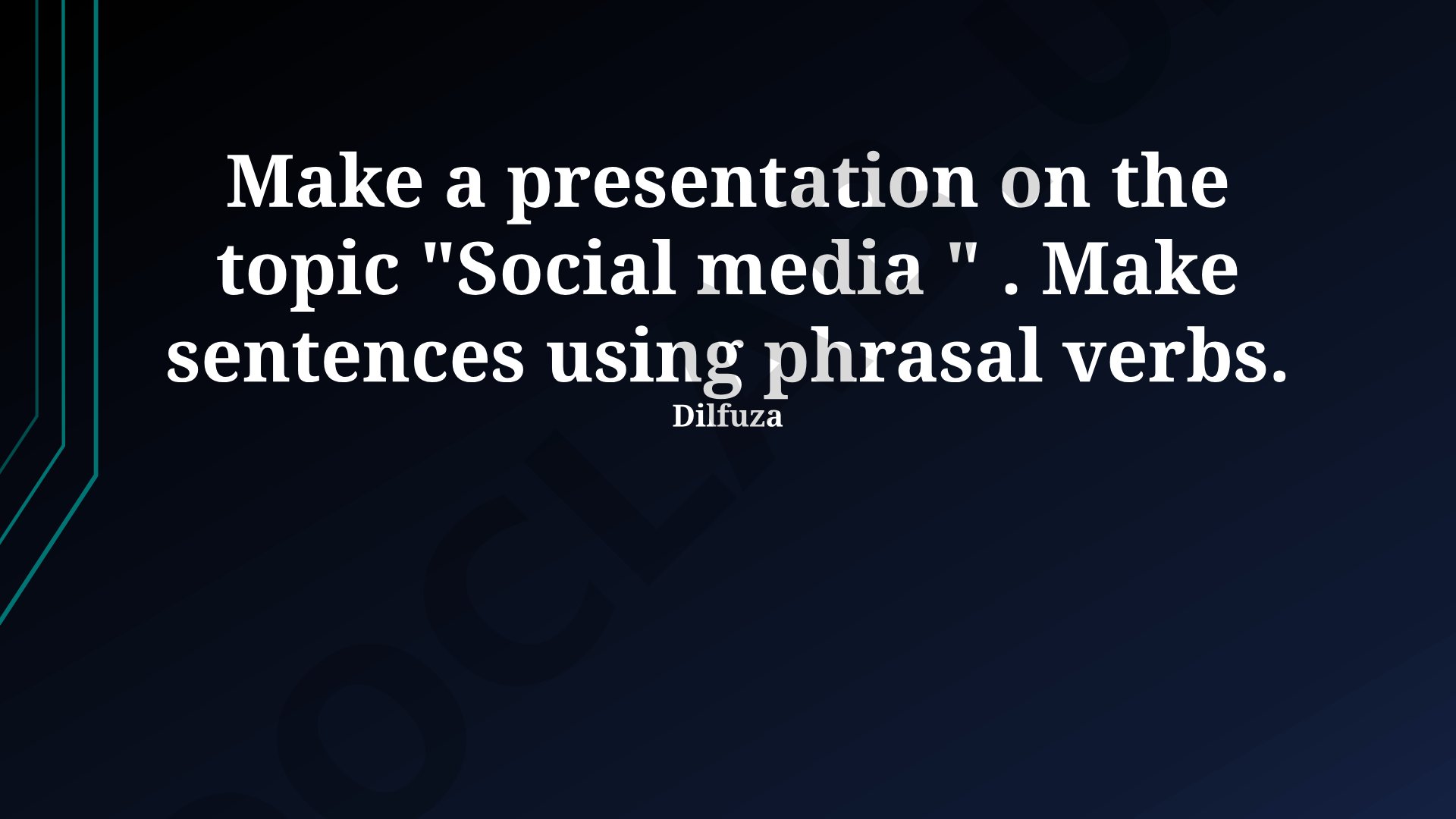 Make a presentation on the topic "Social media " . Make sentences using phrasal verbs.

Dilfuza